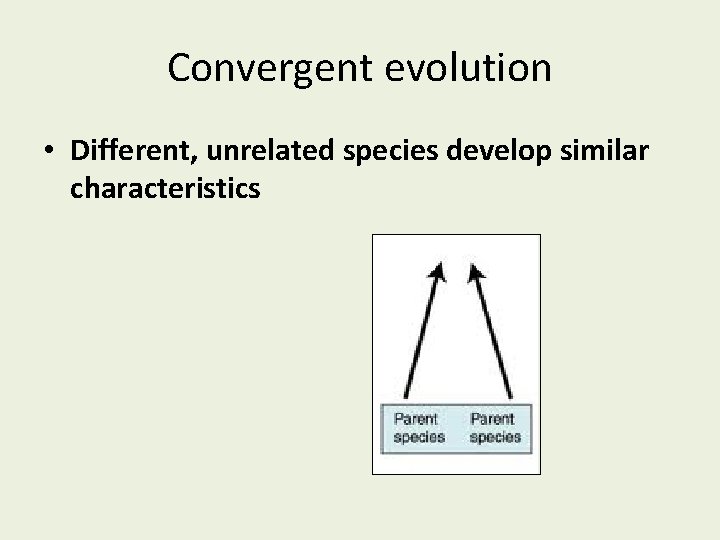 Convergent evolution

• Different, unrelated species develop similar characteristics

Parent species

Parent species